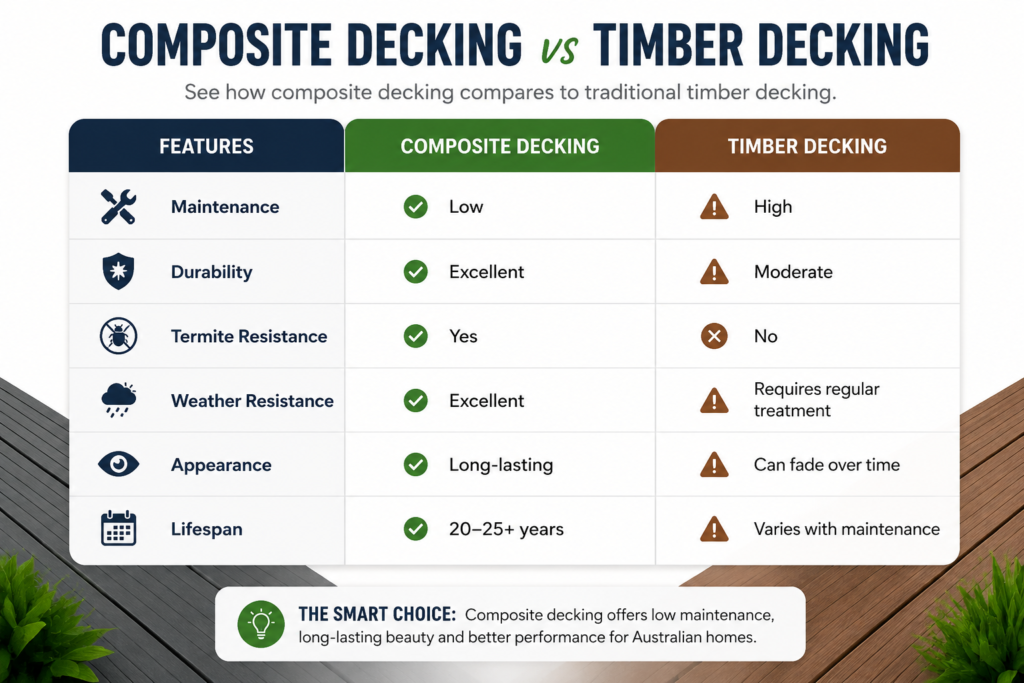 COMPOSITE DECKING vs TIMBER DECKING

See how composite decking compares to traditional timber decking.

| FEATURES | COMPOSITE DECKING | TIMBER DECKING |
|---|---|---|
| Maintenance | Low | High |
| Durability | Excellent | Moderate |
| Termite Resistance | Yes | No |
| Weather Resistance | Excellent | Requires regular treatment |
| Appearance | Long-lasting | Can fade over time |
| Lifespan | 20–25+ years | Varies with maintenance |

THE SMART CHOICE: Composite decking offers low maintenance, long-lasting beauty and better performance for Australian homes.